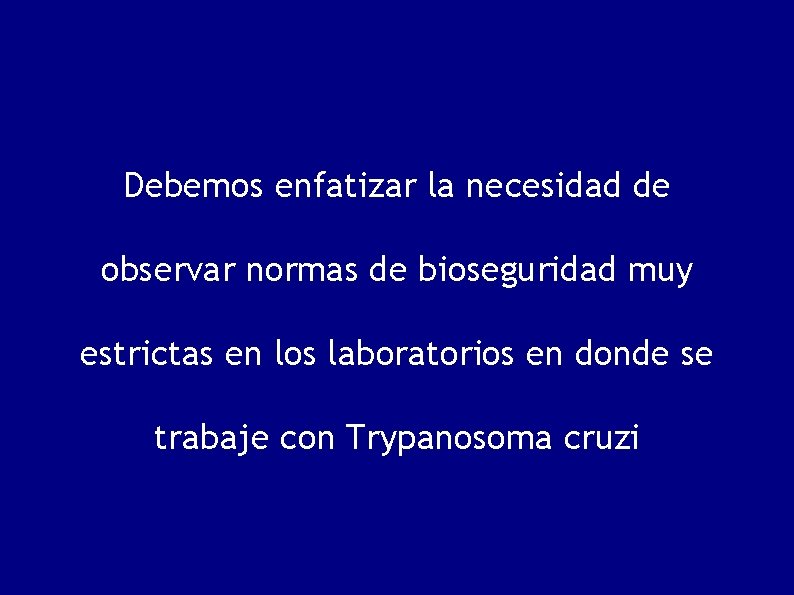 Debemos enfatizar la necesidad de observar normas de bioseguridad muy estrictas en los laboratorios en donde se trabaje con Trypanosoma cruzi